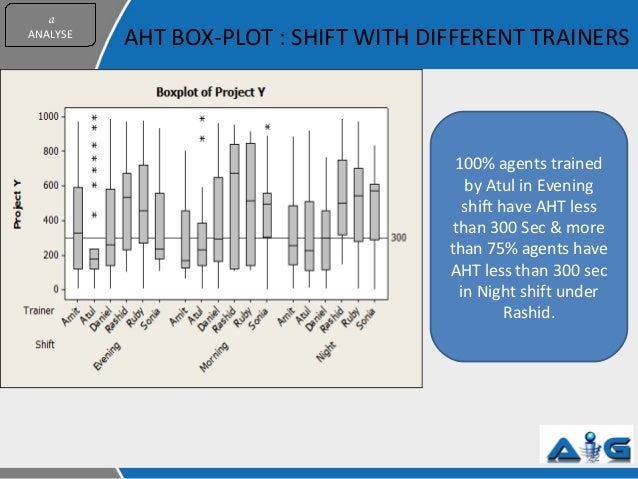 a
ANALYSE

AHT BOX-PLOT : SHIFT WITH DIFFERENT TRAINERS

Boxplot of Project Y

Project Y

1000
800
600
400
200
0

300

Trainer Amit Atul Daniel Rashid Ruby Sonia Amit Atul Daniel Rashid Ruby Sonia Amit Atul Daniel Rashid Ruby Sonia

Shift Evening Morning Night

100% agents trained by Atul in Evening shift have AHT less than 300 Sec & more than 75% agents have AHT less than 300 sec in Night shift under Rashid.

AiG